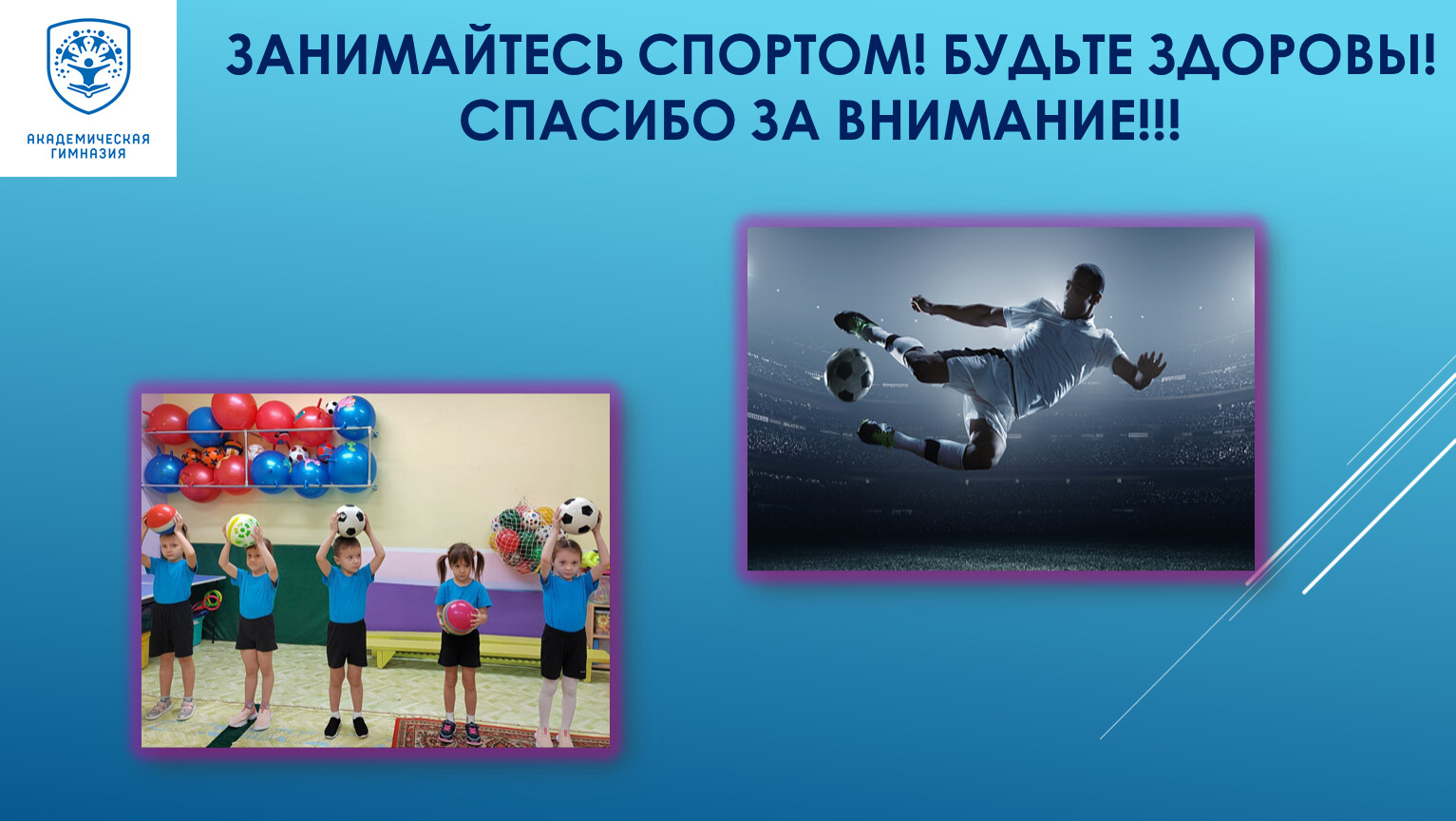 АКАДЕМИЧЕСКАЯ ГИМНАЗИЯ

ЗАНИМАЙТЕСЬ СПОРТОМ! БУДЬТЕ ЗДОРОВЫ! СПАСИБО ЗА ВНИМАНИЕ!!!